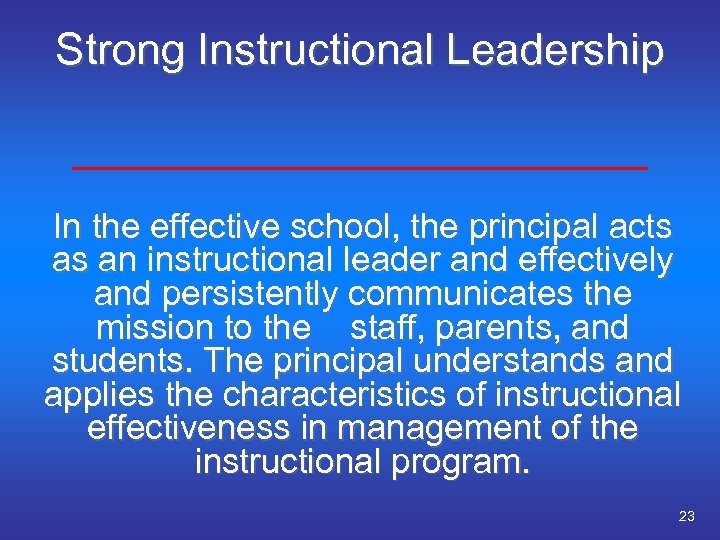 Strong Instructional Leadership

In the effective school, the principal acts as an instructional leader and effectively and persistently communicates the mission to the staff, parents, and students. The principal understands and applies the characteristics of instructional effectiveness in management of the instructional program.

23